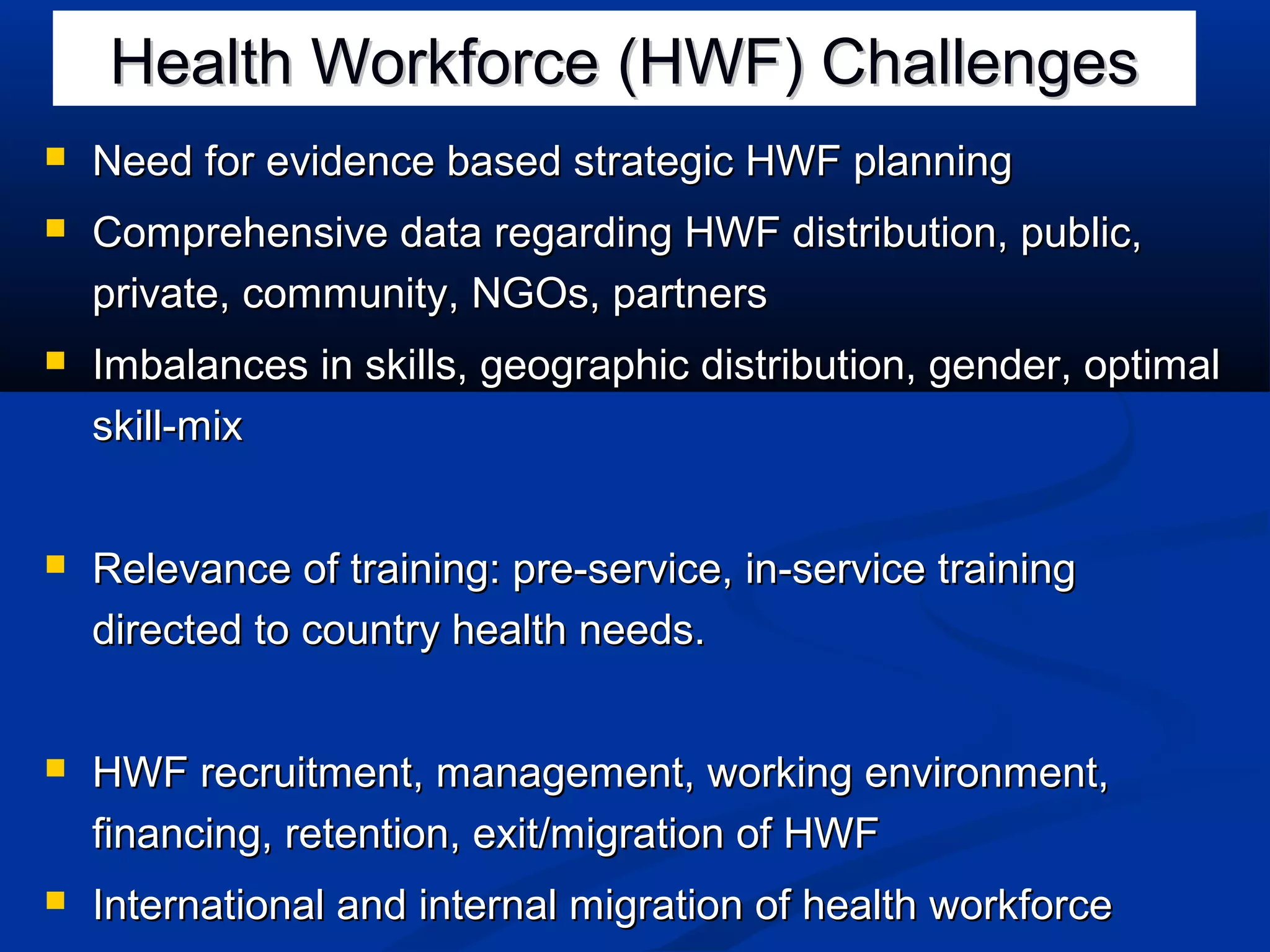 Health Workforce (HWF) Challenges

- Need for evidence based strategic HWF planning
- Comprehensive data regarding HWF distribution, public, private, community, NGOs, partners
- Imbalances in skills, geographic distribution, gender, optimal skill-mix

- Relevance of training: pre-service, in-service training directed to country health needs.

- HWF recruitment, management, working environment, financing, retention, exit/migration of HWF
- International and internal migration of health workforce